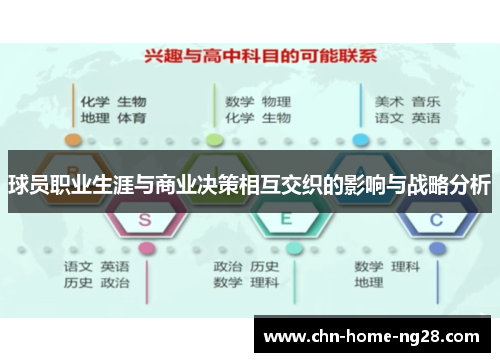 兴趣与高中科目的可能联系

化学 生物
地理 体育

数学 物理
化学 生物

美术 音乐
语文 英语

R
I
A

球员职业生涯与商业决策相互交织的影响与战略分析

S
E
C

语文 英语
历史 政治

政治 历史
数学 理科

数学 理科
地理

www.chn-home-ng28.com